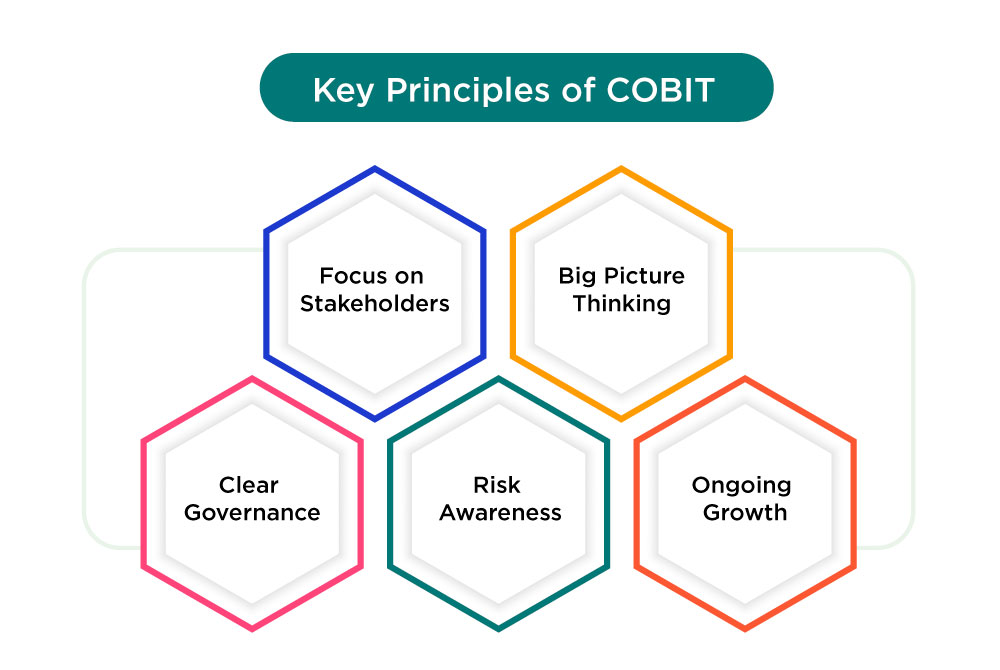 Key Principles of COBIT

Focus on Stakeholders

Big Picture Thinking

Clear Governance

Risk Awareness

Ongoing Growth